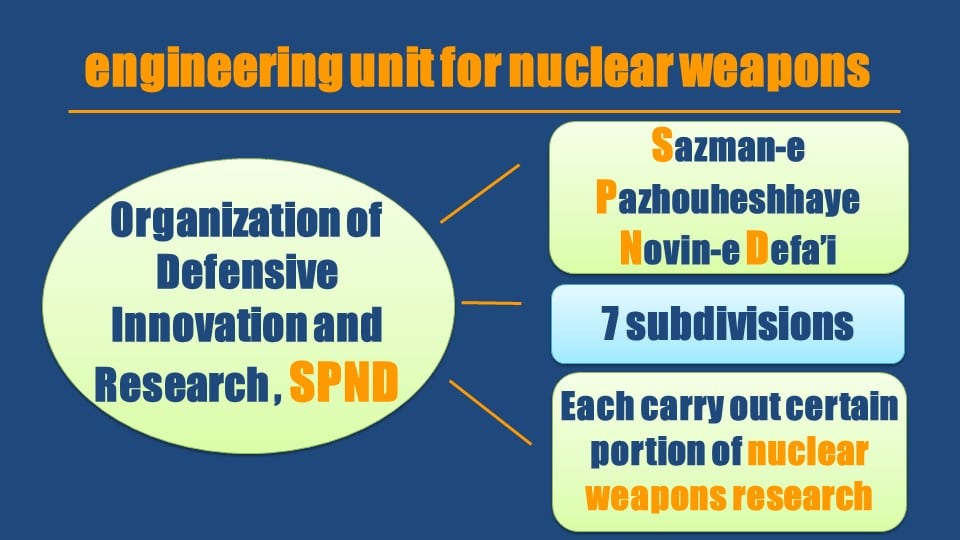 engineering unit for nuclear weapons

Organization of Defensive Innovation and Research , SPND

Sazman-e Pazhouheshhaye Novin-e Defa'i

7 subdivisions

Each carry out certain portion of nuclear weapons research